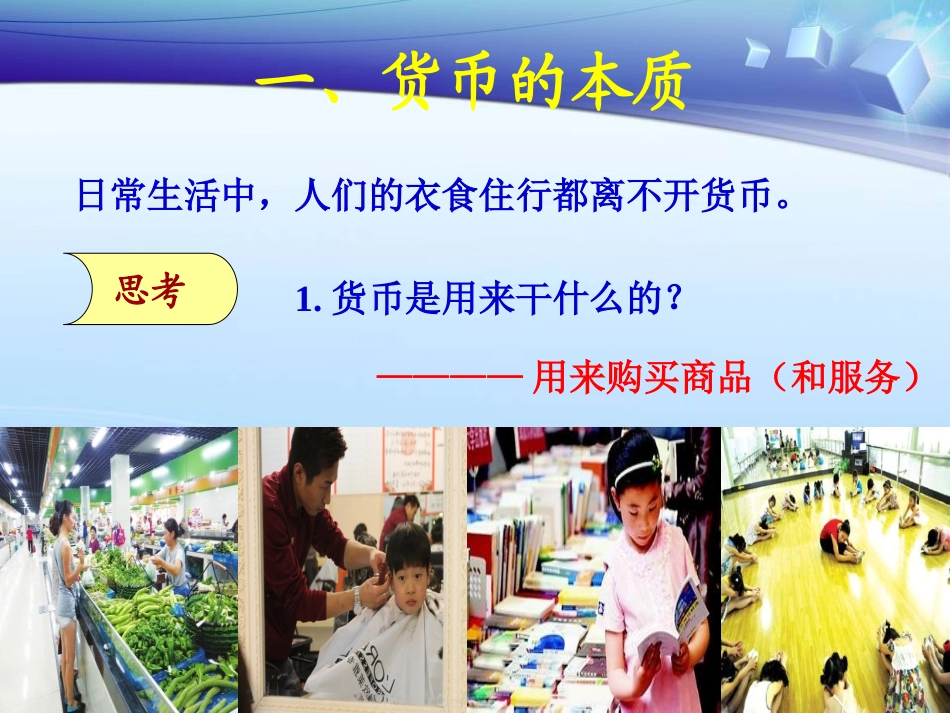 一、货币的本质

日常生活中，人们的衣食住行都离不开货币。

思考

1. 货币是用来干什么的？

———— 用来购买商品（和服务）